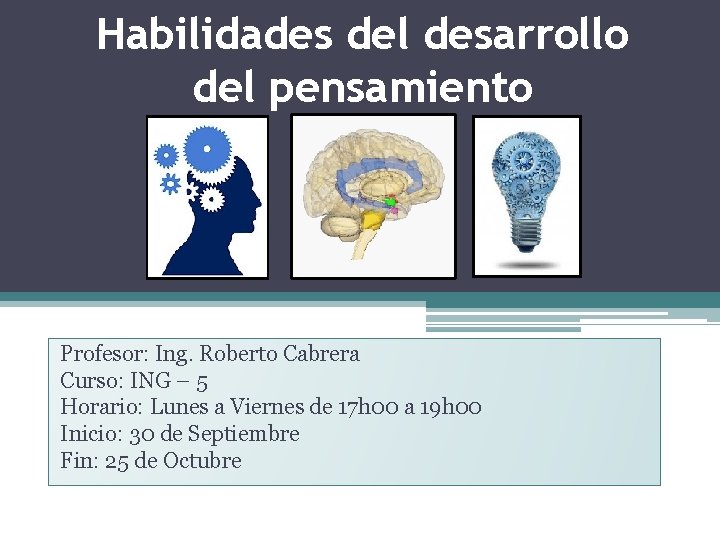 Habilidades del desarrollo del pensamiento

Profesor: Ing. Roberto Cabrera
Curso: ING – 5
Horario: Lunes a Viernes de 17h00 a 19h00
Inicio: 30 de Septiembre
Fin: 25 de Octubre